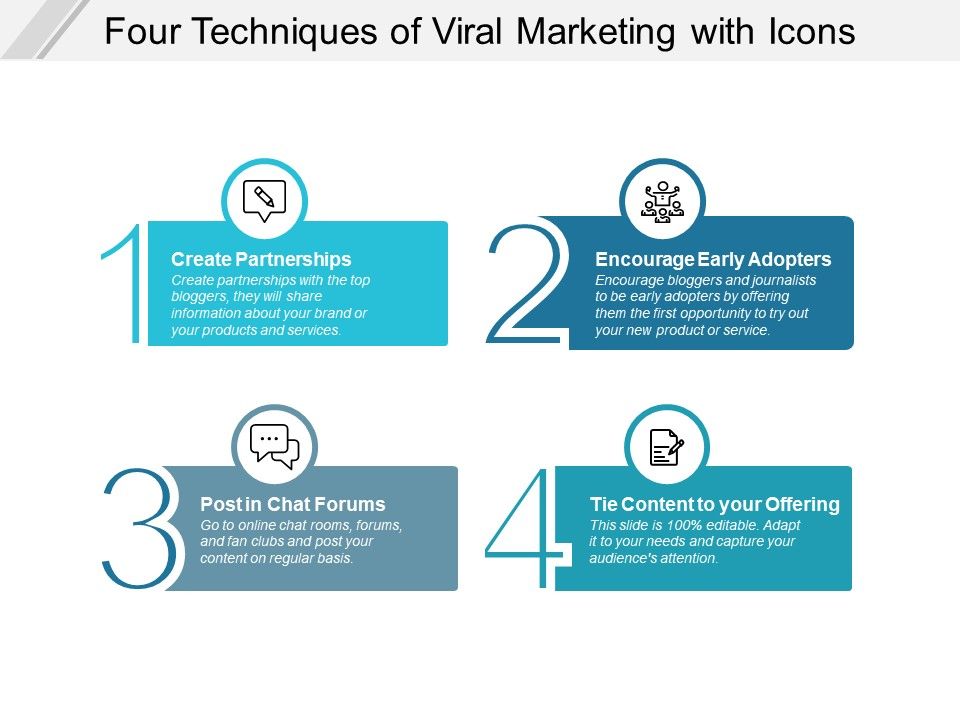 Four Techniques of Viral Marketing with Icons

1

Create Partnerships

Create partnerships with the top bloggers, they will share information about your brand or your products and services.

2

Encourage Early Adopters

Encourage bloggers and journalists to be early adopters by offering them the first opportunity to try out your new product or service.

3

Post in Chat Forums

Go to online chat rooms, forums, and fan clubs and post your content on regular basis.

4

Tie Content to your Offering

This slide is 100% editable. Adapt it to your needs and capture your audience's attention.